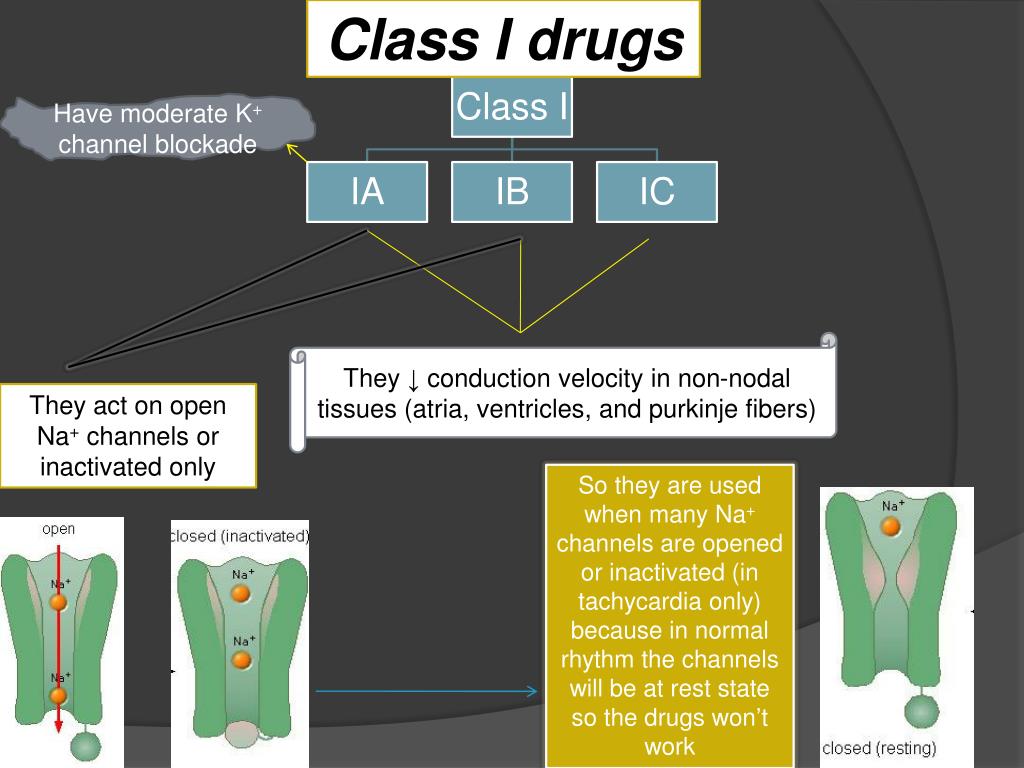 Class I drugs

Have moderate $K^+$ channel blockade

Class I

IA

IB

IC

They ↓ conduction velocity in non-nodal tissues (atria, ventricles, and purkinje fibers)

They act on open $Na^+$ channels or inactivated only

So they are used when many $Na^+$ channels are opened or inactivated (in tachycardia only) because in normal rhythm the channels will be at rest state so the drugs won't work

open

$Na^+$

$Na^+$

closed (inactivated)

$Na^+$

$Na^+$

$Na^+$

closed (resting)